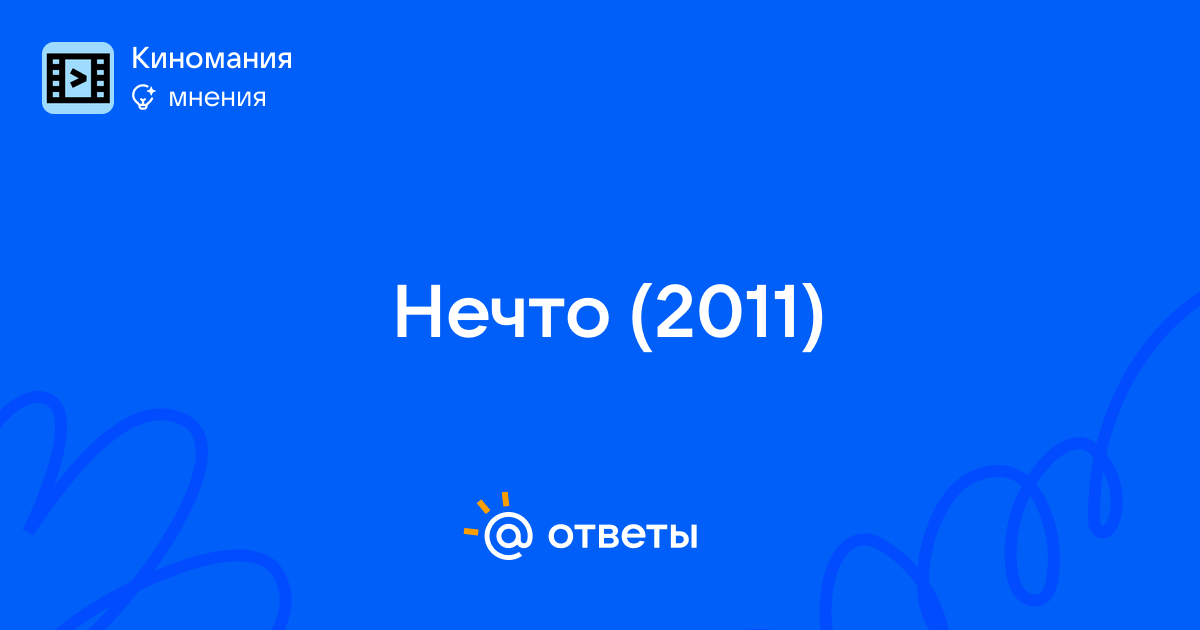 Киномания
мнения

Нечто (2011)

@ ответы